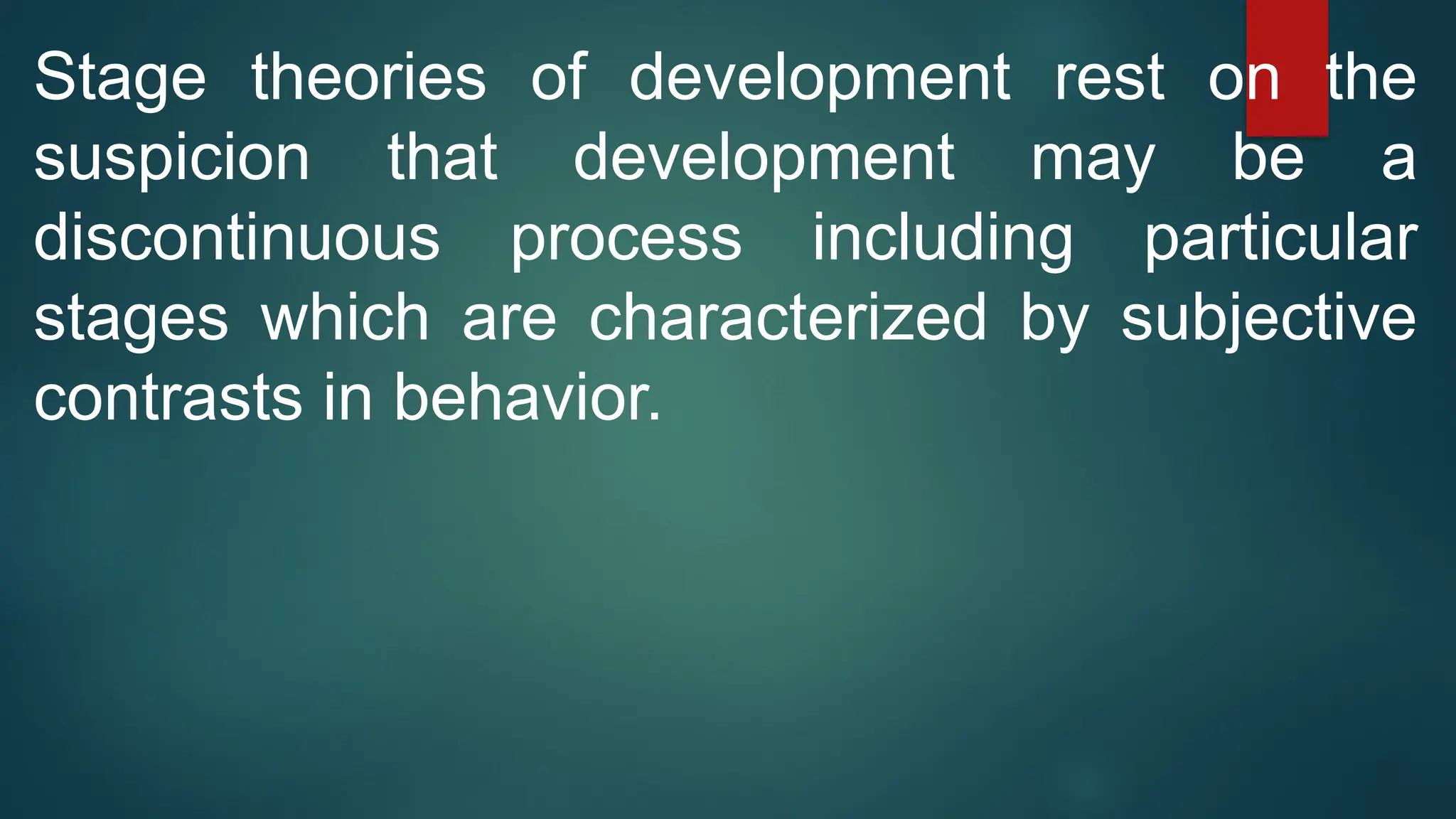 Stage theories of development rest on the suspicion that development may be a discontinuous process including particular stages which are characterized by subjective contrasts in behavior.